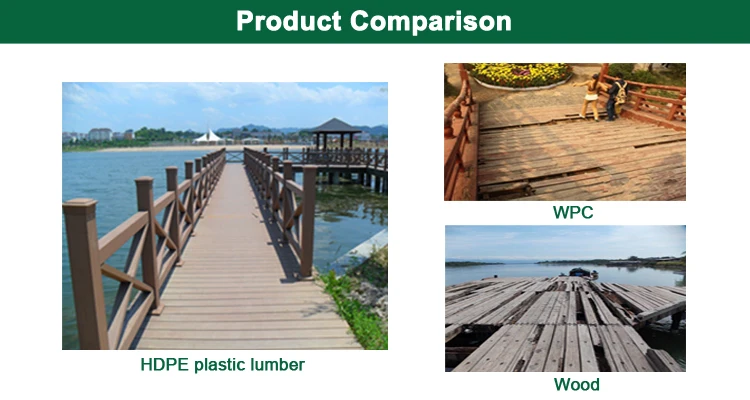 Product Comparison

HDPE plastic lumber

WPC

Wood